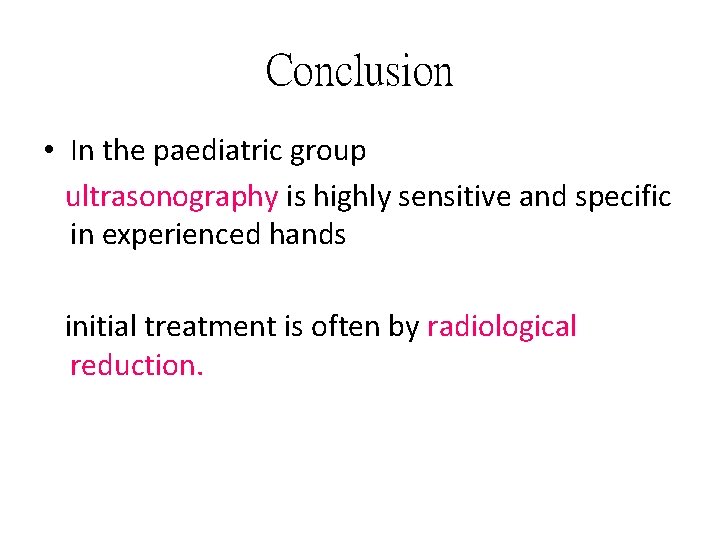 Conclusion

• In the paediatric group

ultrasonography is highly sensitive and specific in experienced hands

initial treatment is often by radiological reduction.